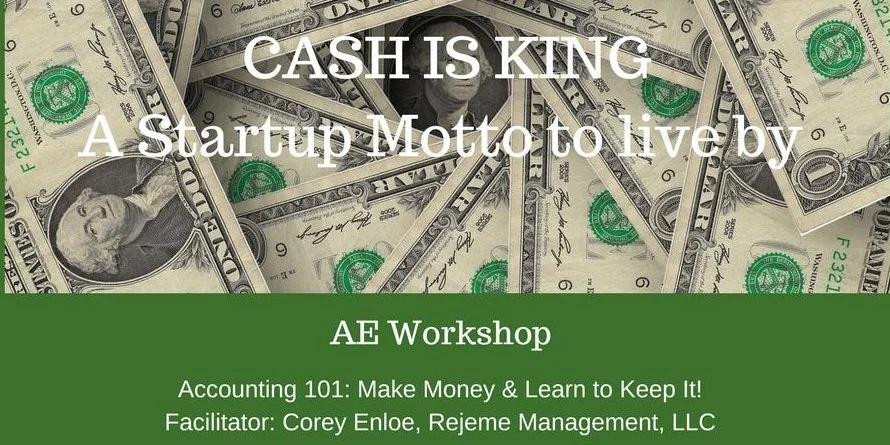 CASH IS KING
A Startup Motto to live by

AE Workshop

Accounting 101: Make Money & Learn to Keep It!
Facilitator: Corey Enloe, Rejeme Management, LLC